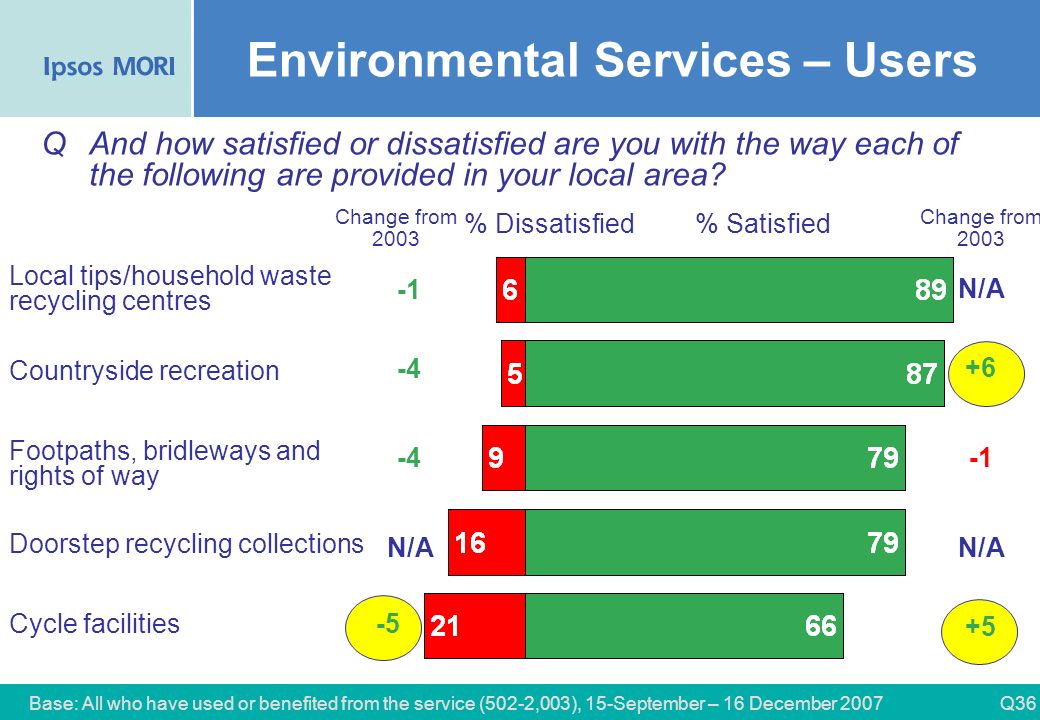 Ipsos MORI

Environmental Services – Users

Q And how satisfied or dissatisfied are you with the way each of the following are provided in your local area?

| | Change from 2003 | % Dissatisfied | % Satisfied | Change from 2003 |
|---|---|---|---|---|
| Local tips/household waste recycling centres | -1 | 6 | 89 | N/A |
| Countryside recreation | -4 | 5 | 87 | +6 |
| Footpaths, bridleways and rights of way | -4 | 9 | 79 | -1 |
| Doorstep recycling collections | N/A | 16 | 79 | N/A |
| Cycle facilities | -5 | 21 | 66 | +5 |

Base: All who have used or benefited from the service (502-2,003), 15-September – 16 December 2007

Q36